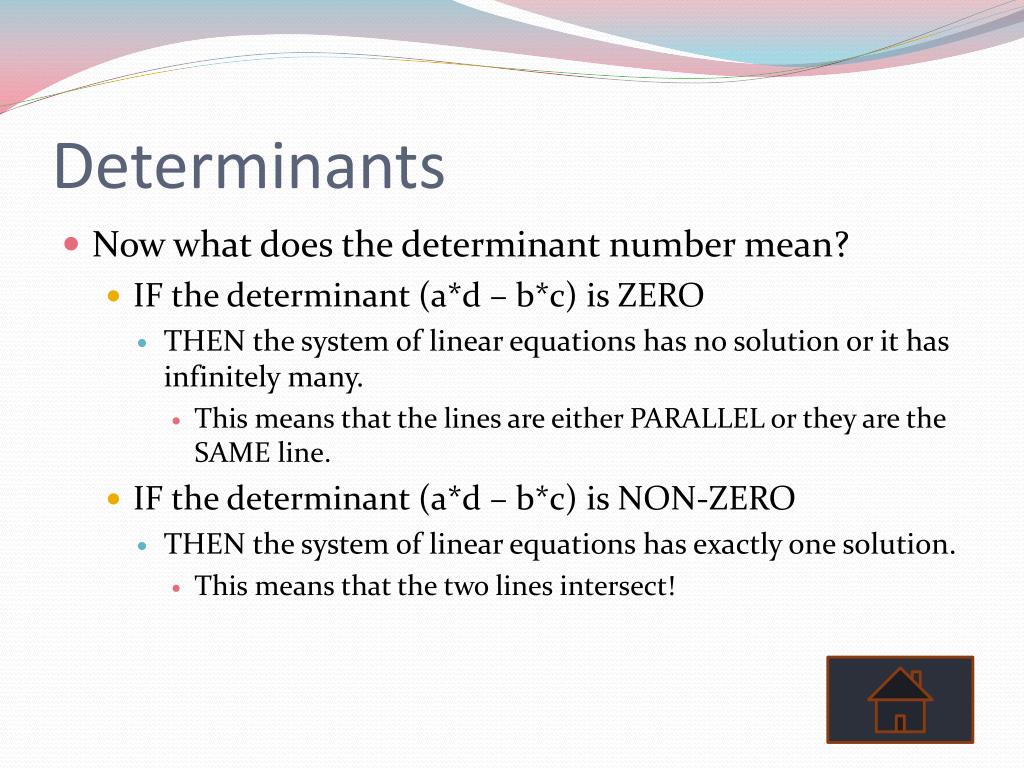 Determinants

Now what does the determinant number mean?

IF the determinant (a*d – b*c) is ZERO

THEN the system of linear equations has no solution or it has infinitely many.

This means that the lines are either PARALLEL or they are the SAME line.

IF the determinant (a*d – b*c) is NON-ZERO

THEN the system of linear equations has exactly one solution.

This means that the two lines intersect!